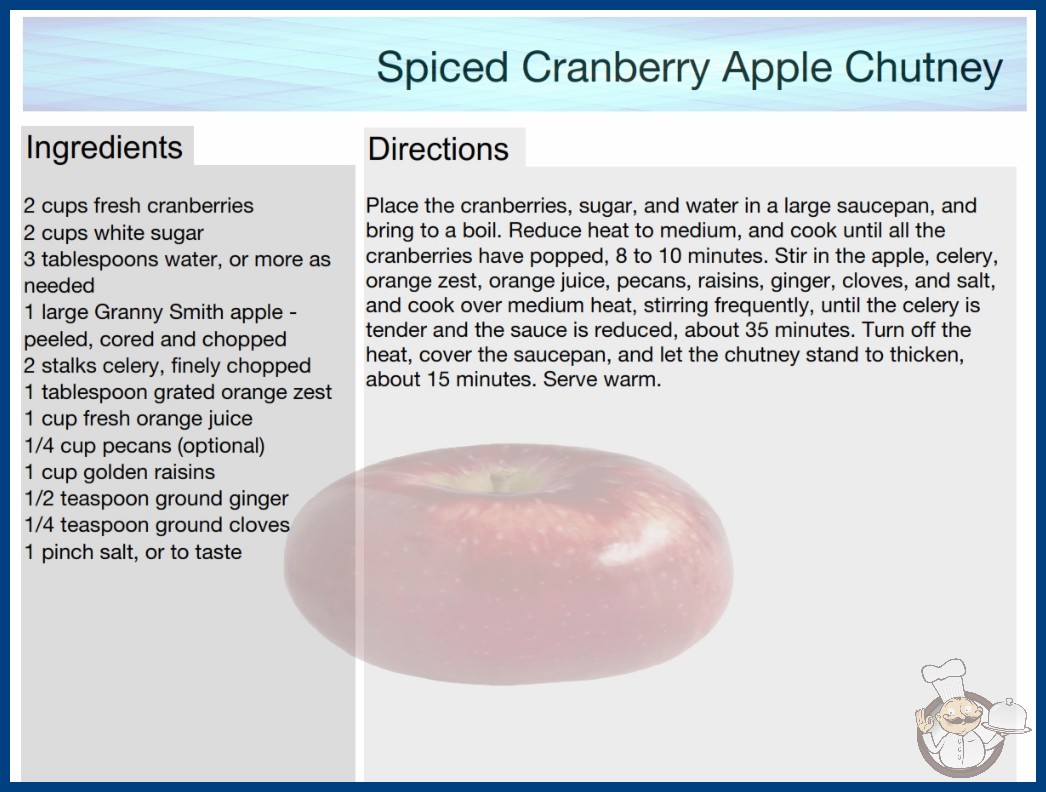 Spiced Cranberry Apple Chutney

Ingredients

2 cups fresh cranberries
2 cups white sugar
3 tablespoons water, or more as needed
1 large Granny Smith apple - peeled, cored and chopped
2 stalks celery, finely chopped
1 tablespoon grated orange zest
1 cup fresh orange juice
1/4 cup pecans (optional)
1 cup golden raisins
1/2 teaspoon ground ginger
1/4 teaspoon ground cloves
1 pinch salt, or to taste

Directions

Place the cranberries, sugar, and water in a large saucepan, and bring to a boil. Reduce heat to medium, and cook until all the cranberries have popped, 8 to 10 minutes. Stir in the apple, celery, orange zest, orange juice, pecans, raisins, ginger, cloves, and salt, and cook over medium heat, stirring frequently, until the celery is tender and the sauce is reduced, about 35 minutes. Turn off the heat, cover the saucepan, and let the chutney stand to thicken, about 15 minutes. Serve warm.